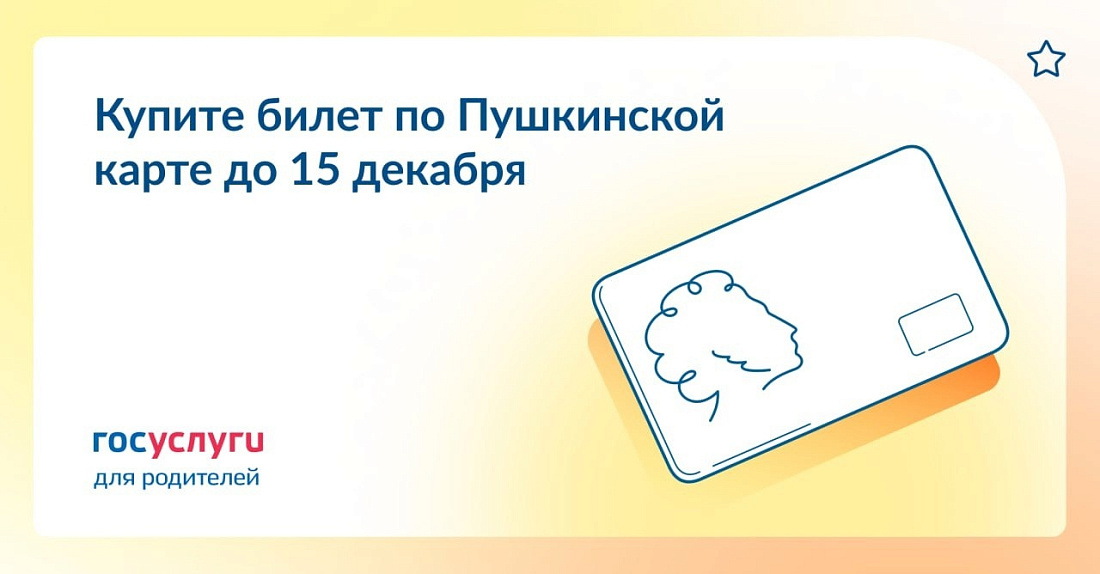 Купите билет по Пушкинской карте до 15 декабря

госуслуги
для родителей